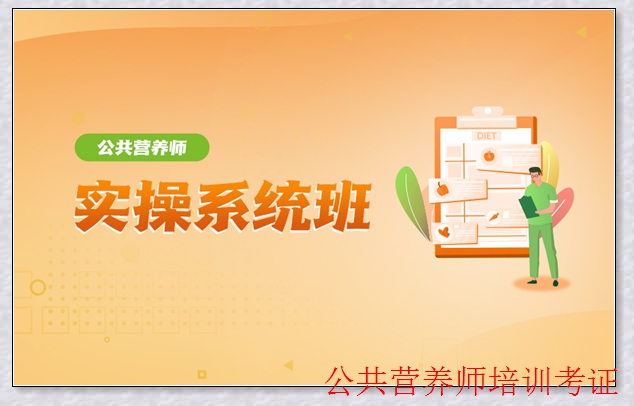 公共营养师

实操系统班

DIET

公共营养师培训考证